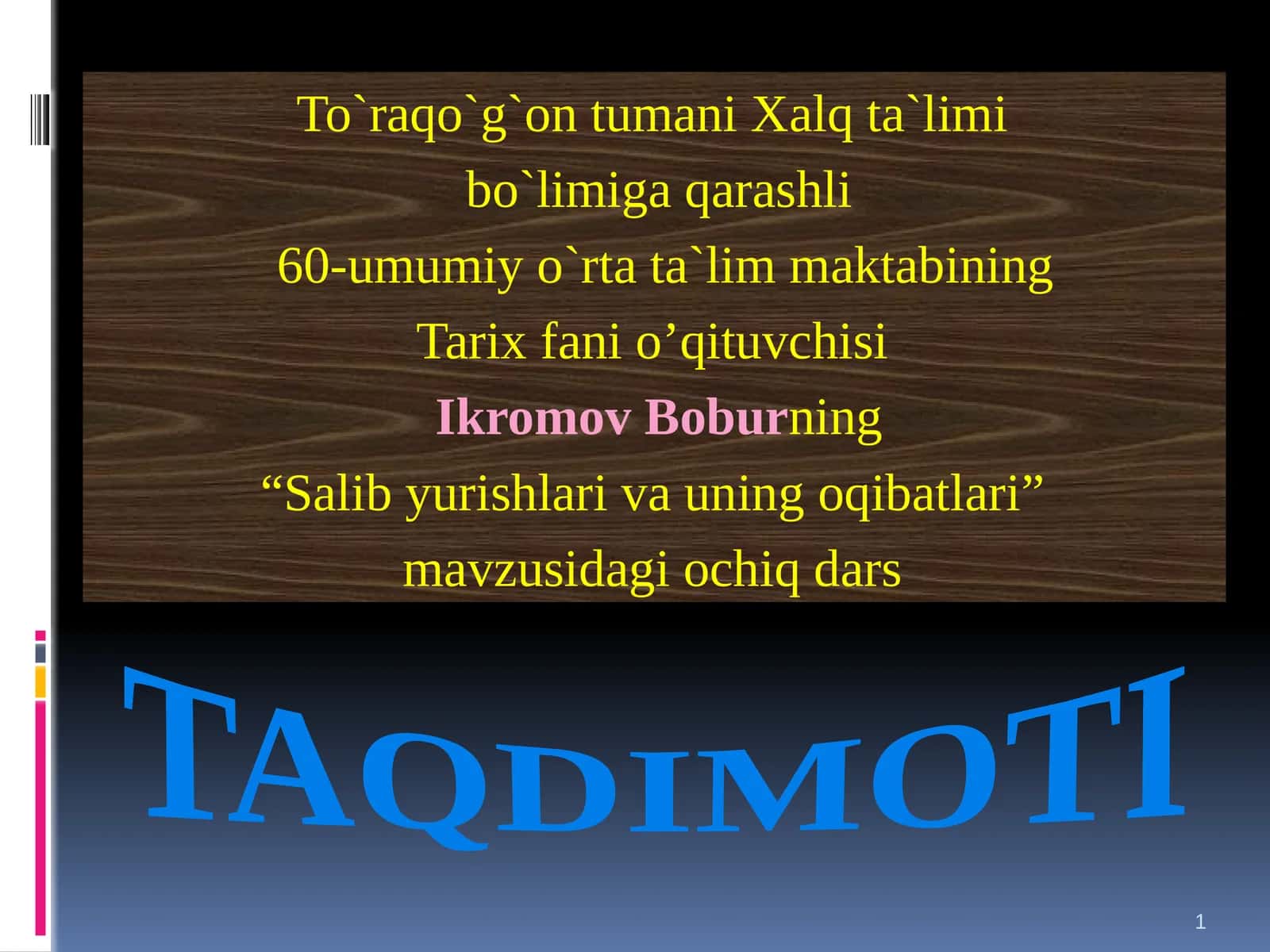 To`raqo`g`on tumani Xalq ta`limi bo`limiga qarashli 60-umumiy o`rta ta`lim maktabining Tarix fani o’qituvchisi Ikromov Boburning “Salib yurishlari va uning oqibatlari” mavzusidagi ochiq dars

TAQDIMOTI

1